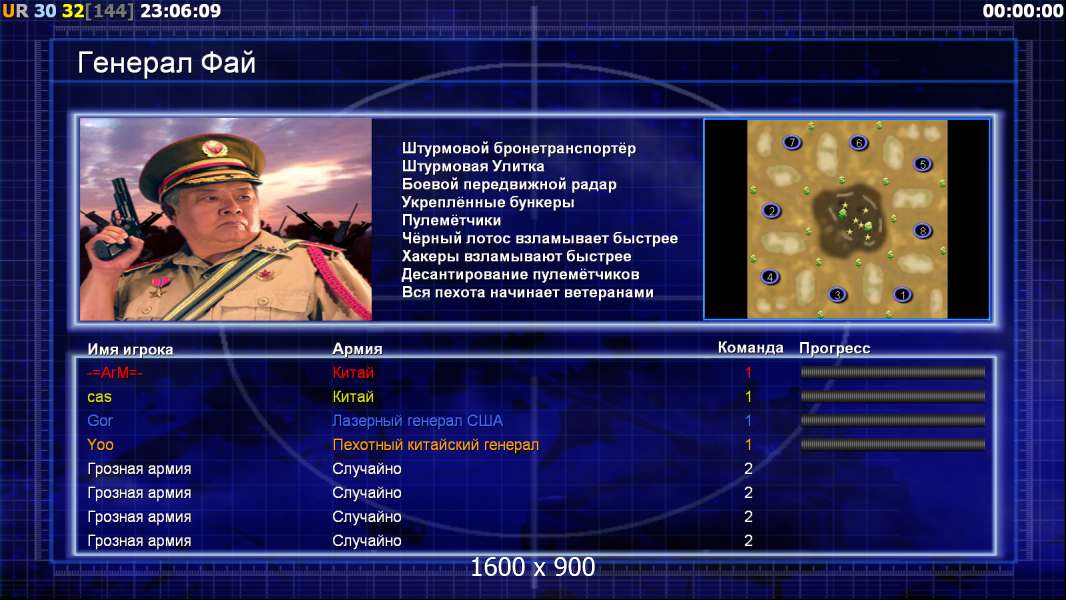 UR 30 32[144] 23:06:09

00:00:00

Генерал Фай

Штурмовой бронетранспортёр
Штурмовая Улитка
Боевой передвижной радар
Укреплённые бункеры
Пулемётчики
Чёрный лотос взламывает быстрее
Хакеры взламывают быстрее
Десантирование пулемётчиков
Вся пехота начинает ветеранами

7 6 5 2 8 4 3 1

| Имя игрока | Армия | Команда | Прогресс |
|---|---|---|---|
| -=ArM=- | Китай | 1 | |
| cas | Китай | 1 | |
| Gor | Лазерный генерал США | 1 | |
| Yoo | Пехотный китайский генерал | 1 | |
| Грозная армия | Случайно | 2 | |
| Грозная армия | Случайно | 2 | |
| Грозная армия | Случайно | 2 | |
| Грозная армия | Случайно | 2 | |

1600 x 900